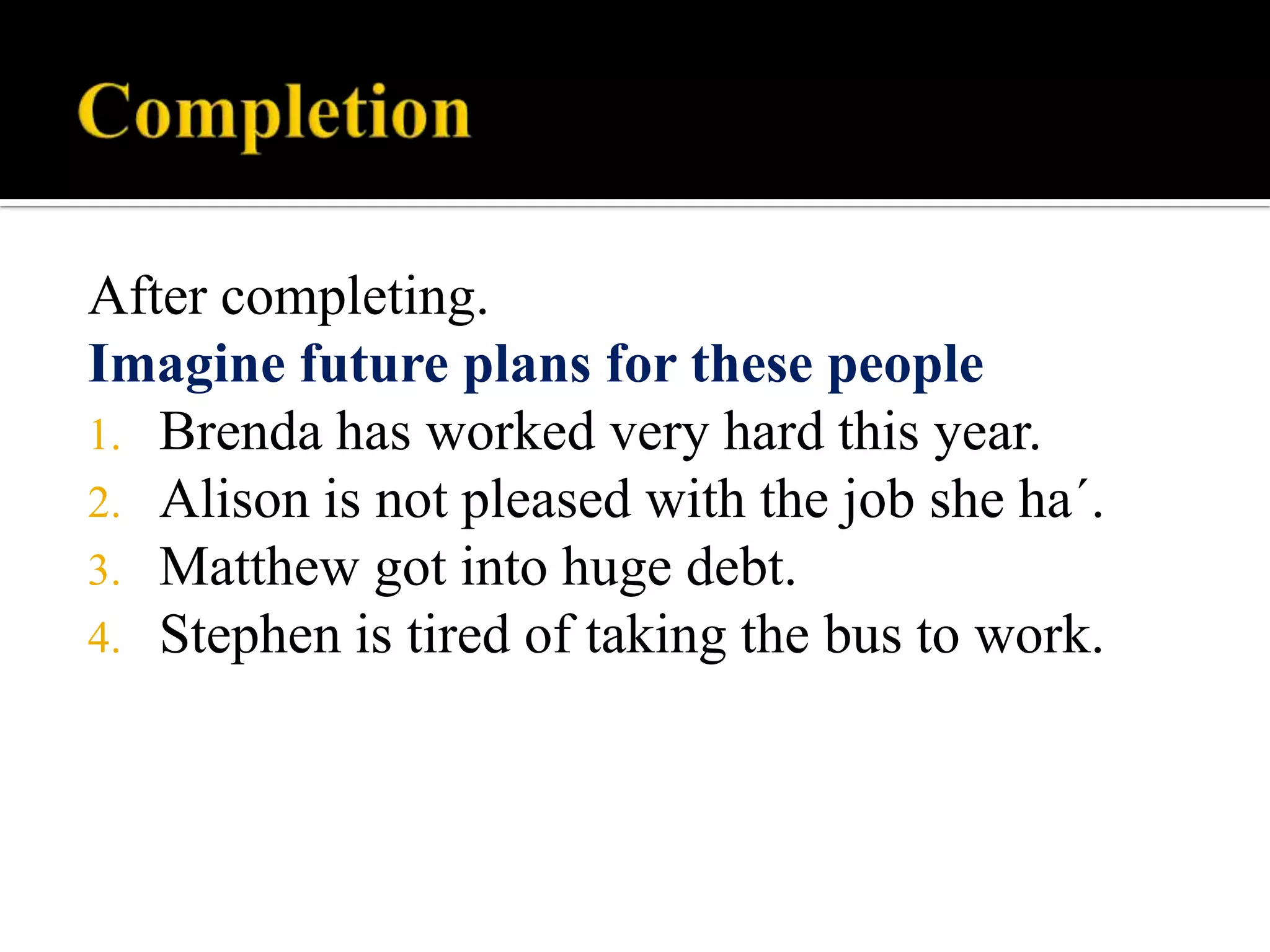 Completion

After completing.
Imagine future plans for these people

1. Brenda has worked very hard this year.
2. Alison is not pleased with the job she ha´.
3. Matthew got into huge debt.
4. Stephen is tired of taking the bus to work.